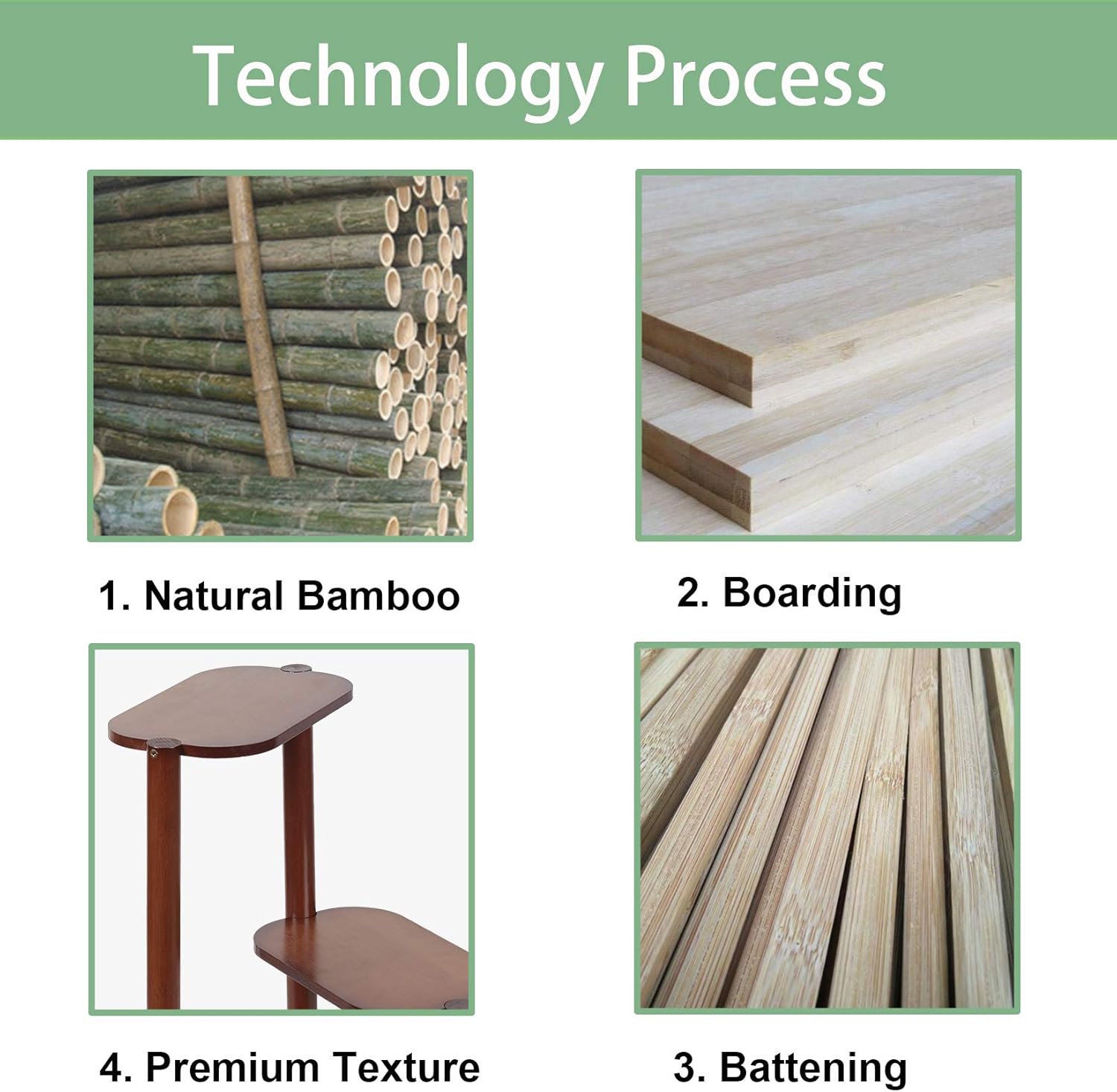 Technology Process

1. Natural Bamboo

2. Boarding

4. Premium Texture

3. Battening